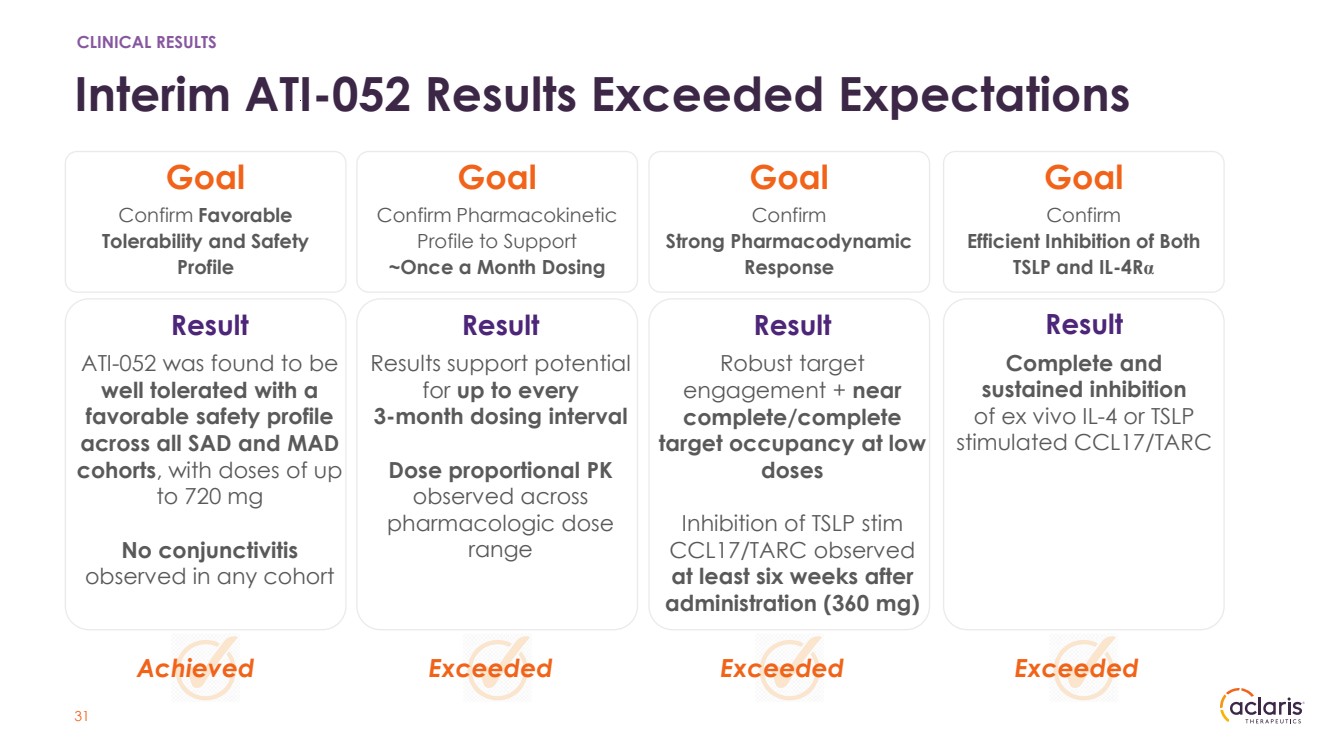 CLINICAL RESULTS

Interim ATI-052 Results Exceeded Expectations

Goal
Confirm Favorable Tolerability and Safety Profile

Result
ATI-052 was found to be well tolerated with a favorable safety profile across all SAD and MAD cohorts, with doses of up to 720 mg

No conjunctivitis observed in any cohort

Achieved

Goal
Confirm Pharmacokinetic Profile to Support ~Once a Month Dosing

Result
Results support potential for up to every 3-month dosing interval

Dose proportional PK observed across pharmacologic dose range

Exceeded

Goal
Confirm Strong Pharmacodynamic Response

Result
Robust target engagement + near complete/complete target occupancy at low doses

Inhibition of TSLP stim CCL17/TARC observed at least six weeks after administration (360 mg)

Exceeded

Goal
Confirm Efficient Inhibition of Both TSLP and IL-4Rα

Result
Complete and sustained inhibition of ex vivo IL-4 or TSLP stimulated CCL17/TARC

Exceeded

31

aclaris THERAPEUTICS